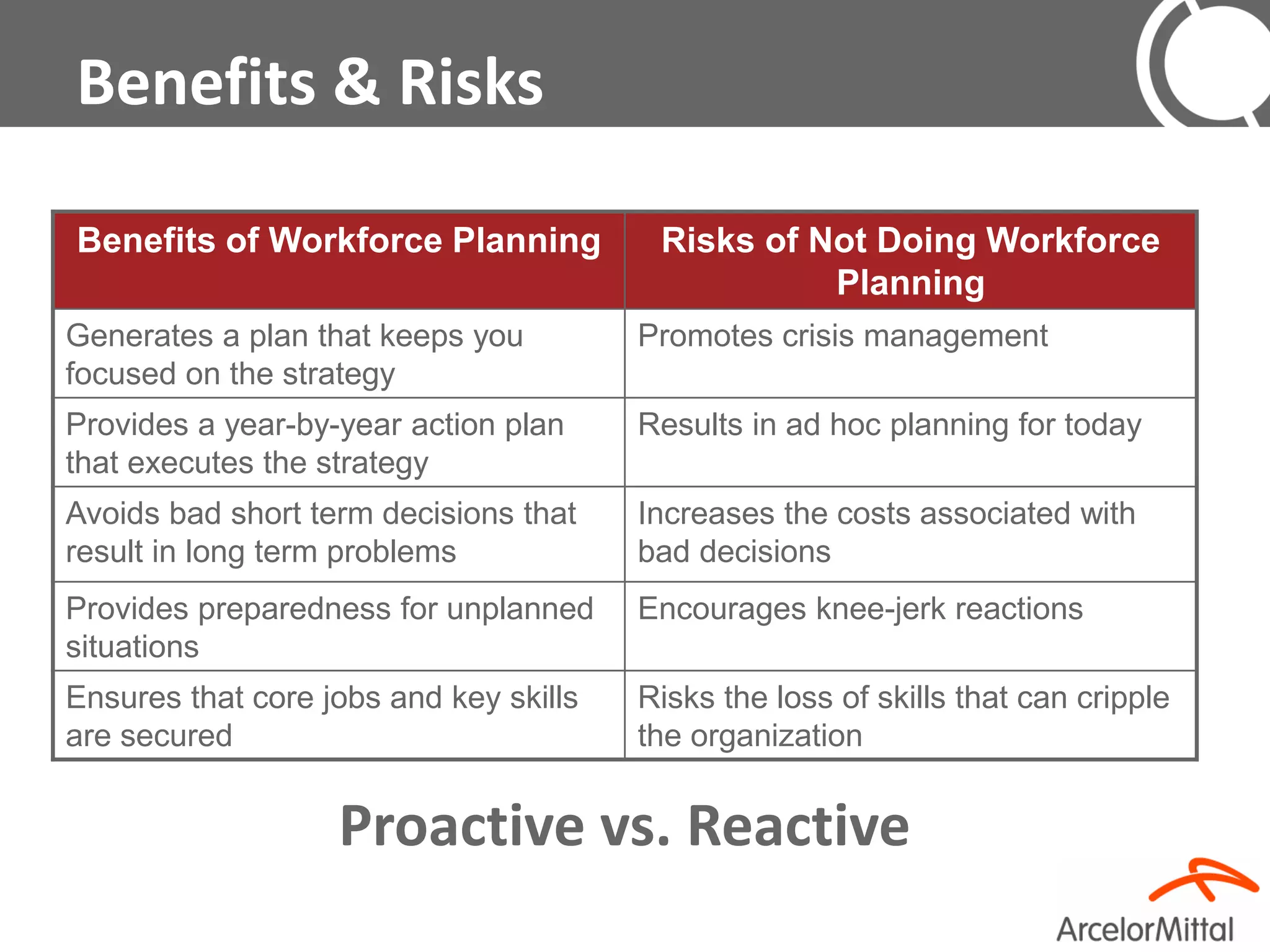 Benefits & Risks

| Benefits of Workforce Planning | Risks of Not Doing Workforce Planning |
|---|---|
| Generates a plan that keeps you focused on the strategy | Promotes crisis management |
| Provides a year-by-year action plan that executes the strategy | Results in ad hoc planning for today |
| Avoids bad short term decisions that result in long term problems | Increases the costs associated with bad decisions |
| Provides preparedness for unplanned situations | Encourages knee-jerk reactions |
| Ensures that core jobs and key skills are secured | Risks the loss of skills that can cripple the organization |

Proactive vs. Reactive

ArcelorMittal